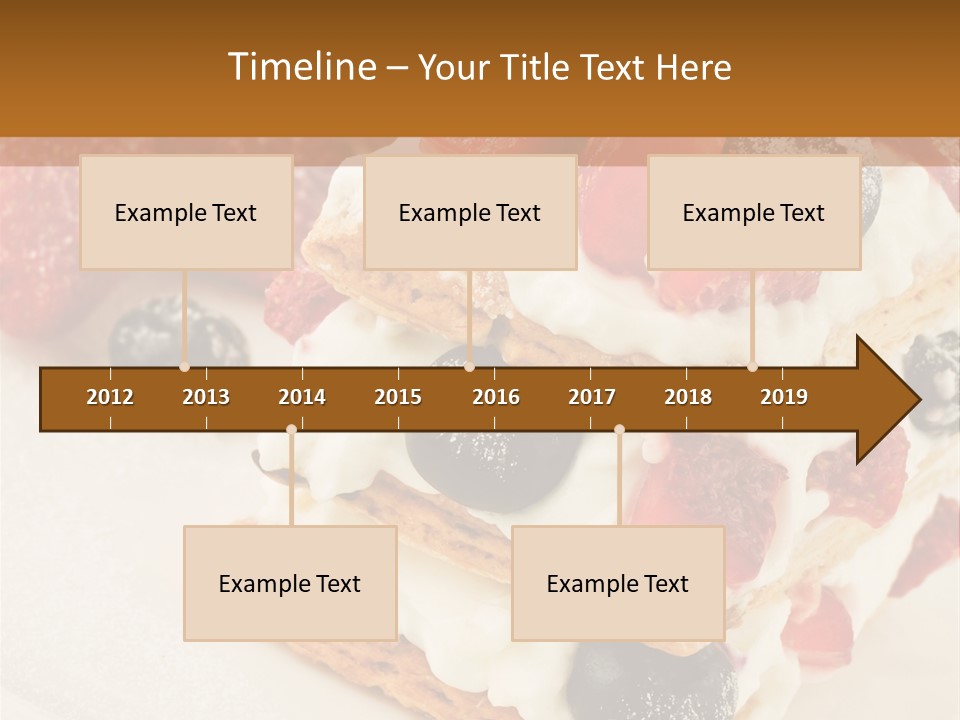 Timeline – Your Title Text Here

Example Text

Example Text

Example Text

2012 2013 2014 2015 2016 2017 2018 2019

Example Text

Example Text